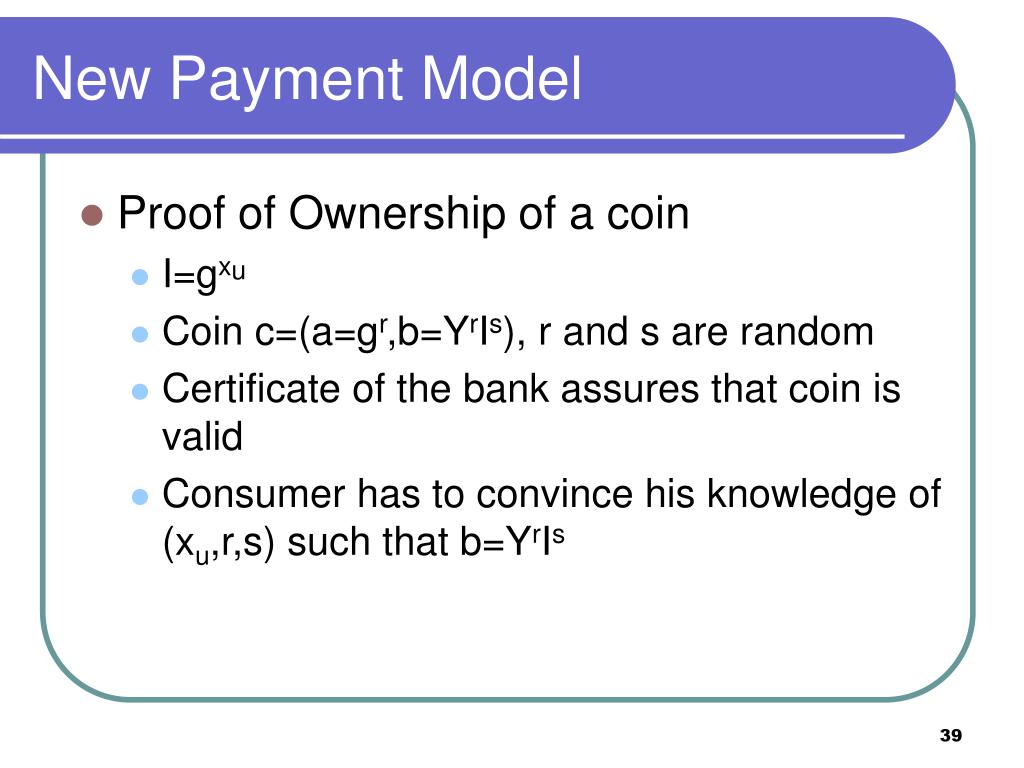 New Payment Model

Proof of Ownership of a coin

$I=g^{x_u}$

Coin $c=(a=g^r,b=Y^rI^s)$, r and s are random

Certificate of the bank assures that coin is valid

Consumer has to convince his knowledge of $(x_u,r,s)$ such that $b=Y^rI^s$

39